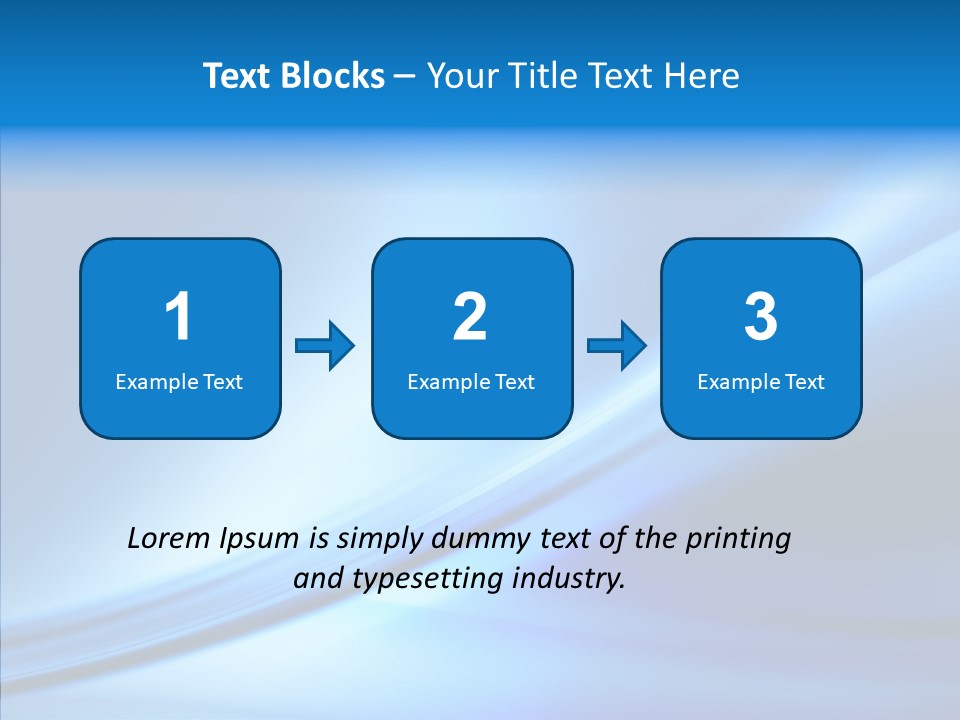 Text Blocks – Your Title Text Here

1
Example Text

2
Example Text

3
Example Text

Lorem Ipsum is simply dummy text of the printing and typesetting industry.